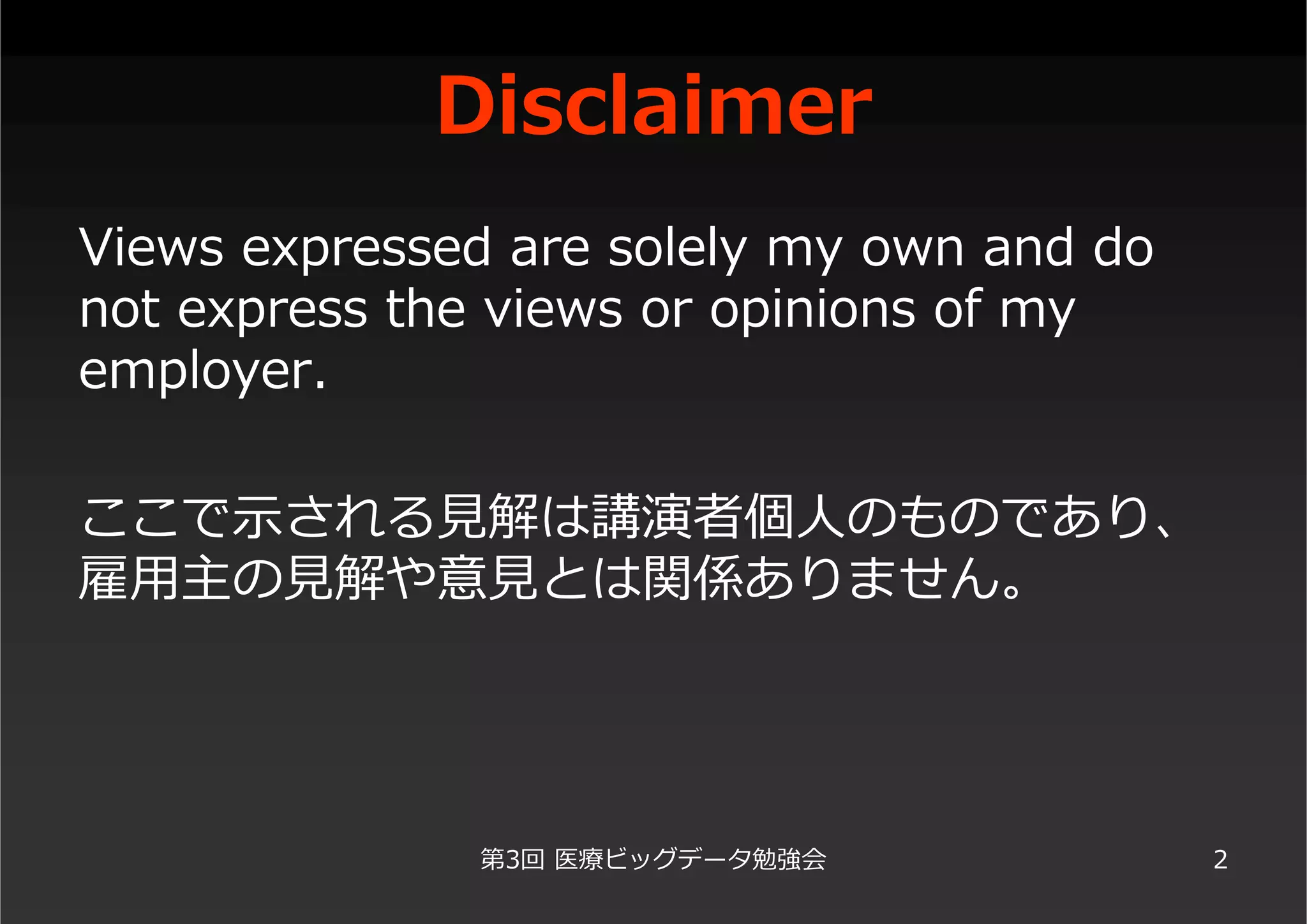 Disclaimer

Views expressed are solely my own and do not express the views or opinions of my employer.

ここで示される見解は講演者個人のものであり、雇用主の見解や意見とは関係ありません。

第3回 医療ビッグデータ勉強会

2